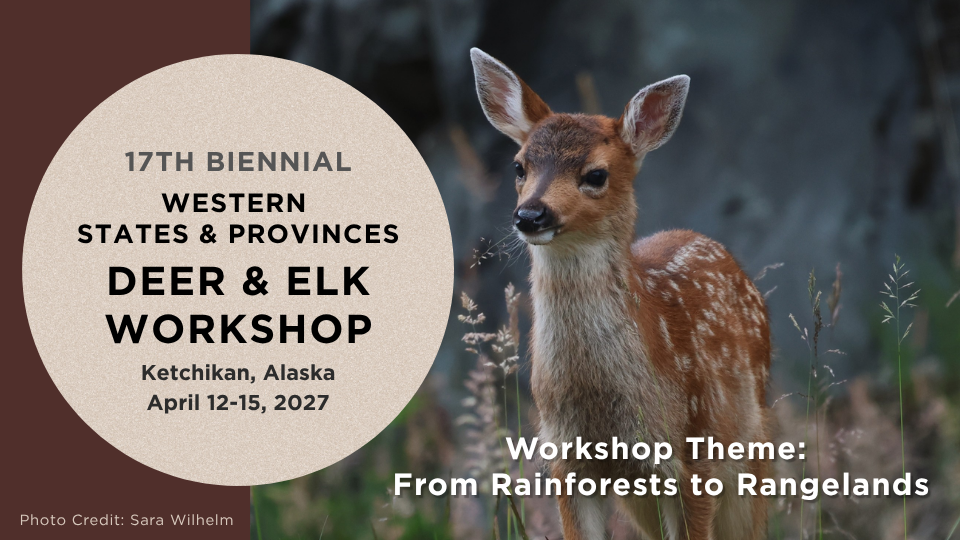 17TH BIENNIAL
WESTERN STATES & PROVINCES
DEER & ELK WORKSHOP
Ketchikan, Alaska
April 12-15, 2027

Workshop Theme:
From Rainforests to Rangelands

Photo Credit: Sara Wilhelm